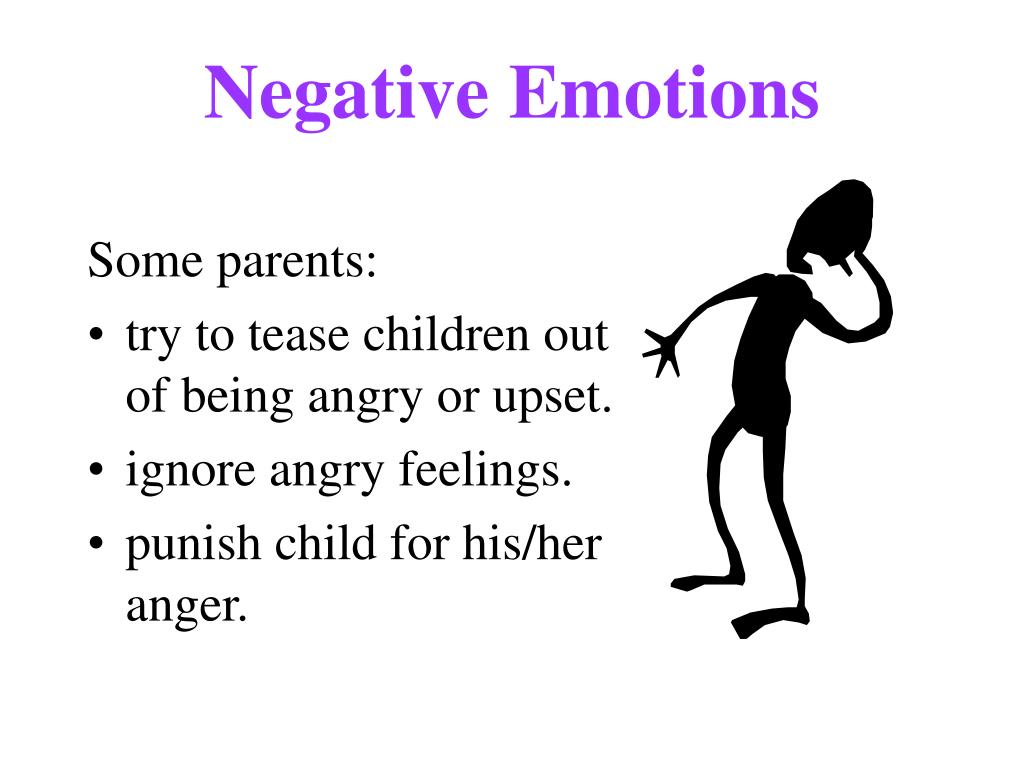 Negative Emotions

Some parents:

• try to tease children out of being angry or upset.
• ignore angry feelings.
• punish child for his/her anger.